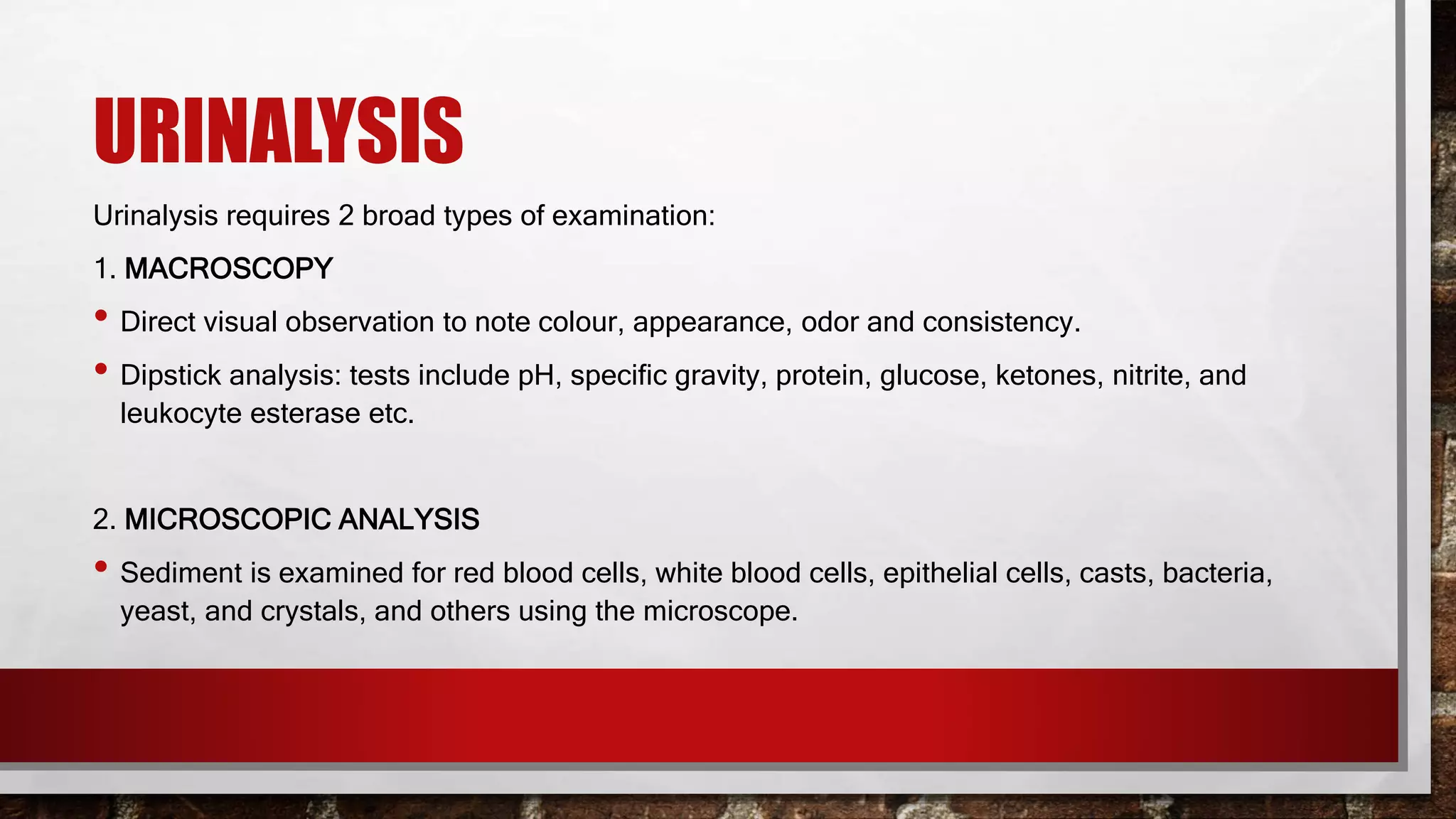 URINALYSIS

Urinalysis requires 2 broad types of examination:

1. MACROSCOPY

• Direct visual observation to note colour, appearance, odor and consistency.

• Dipstick analysis: tests include pH, specific gravity, protein, glucose, ketones, nitrite, and leukocyte esterase etc.

2. MICROSCOPIC ANALYSIS

• Sediment is examined for red blood cells, white blood cells, epithelial cells, casts, bacteria, yeast, and crystals, and others using the microscope.